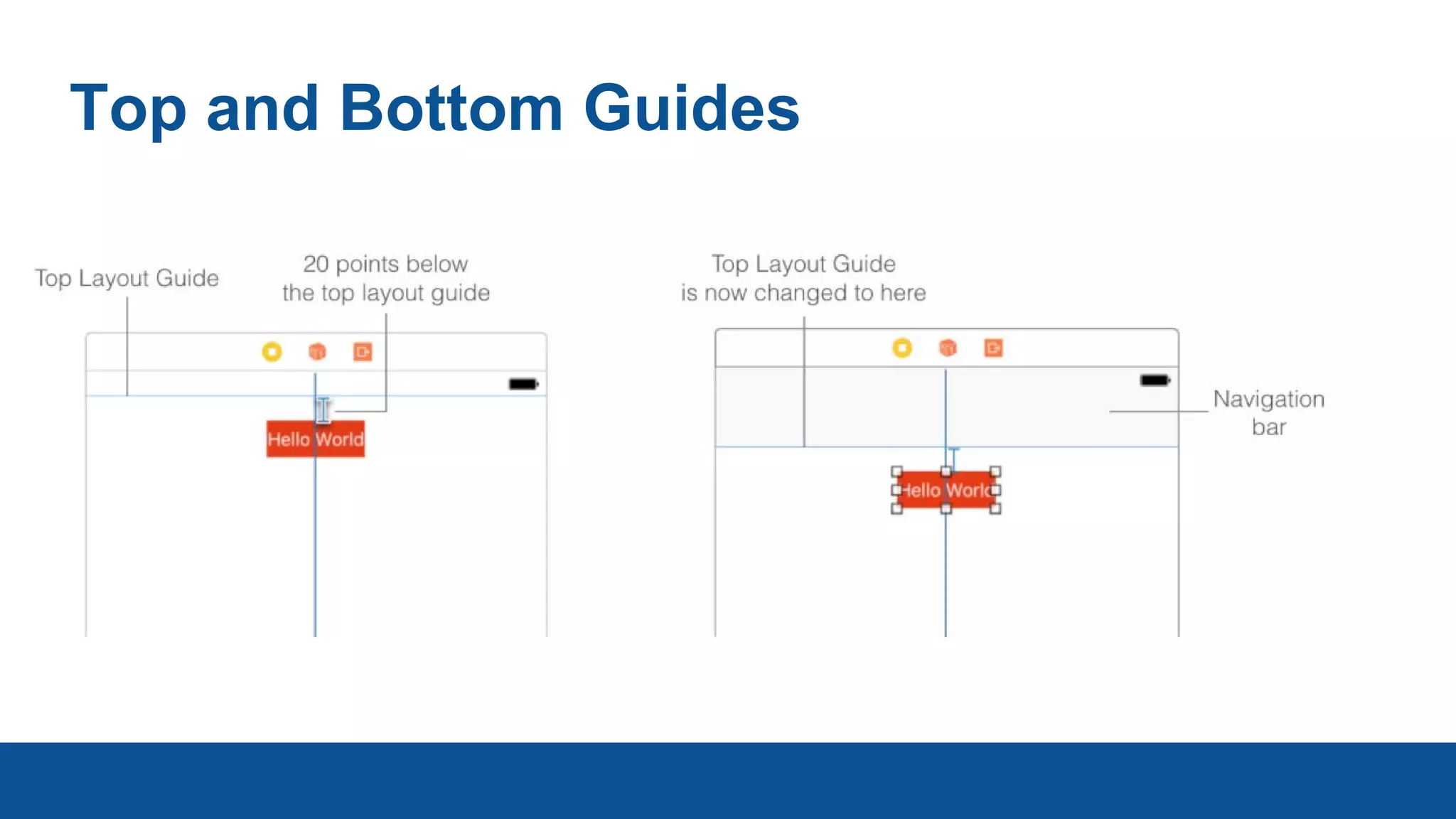 Top and Bottom Guides

Top Layout Guide

20 points below the top layout guide

Hello World

Top Layout Guide is now changed to here

Navigation bar

Hello World